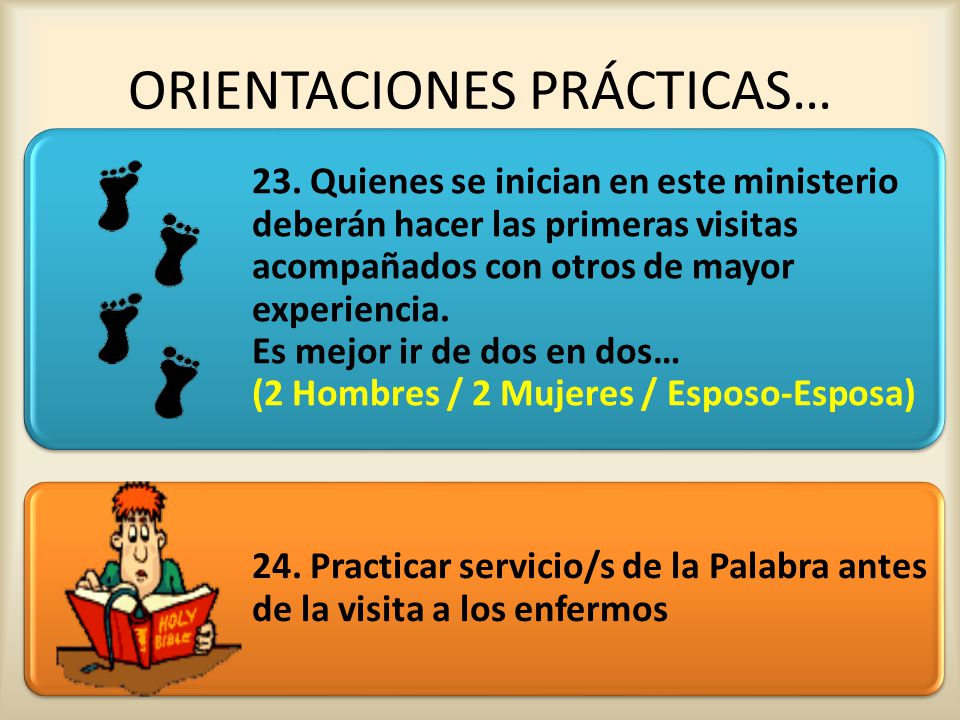 ORIENTACIONES PRÁCTICAS…

23. Quienes se inician en este ministerio deberán hacer las primeras visitas acompañados con otros de mayor experiencia.
Es mejor ir de dos en dos…
(2 Hombres / 2 Mujeres / Esposo-Esposa)

HOLY BIBLE

24. Practicar servicio/s de la Palabra antes de la visita a los enfermos